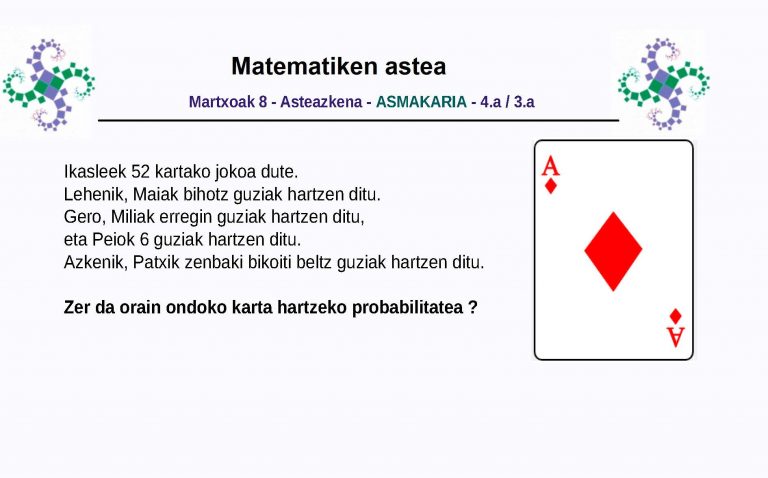 Matematiken astea

Martxoak 8 - Asteazkena - ASMAKARIA - 4.a / 3.a

Ikasleek 52 kartako jokoa dute.
Lehenik, Maiak bihotz guziak hartzen ditu.
Gero, Miliak erregin guziak hartzen ditu,
eta Peiok 6 guziak hartzen ditu.
Azkenik, Patxik zenbaki bikoiti beltz guziak hartzen ditu.

Zer da orain ondoko karta hartzeko probabilitatea ?

A

A